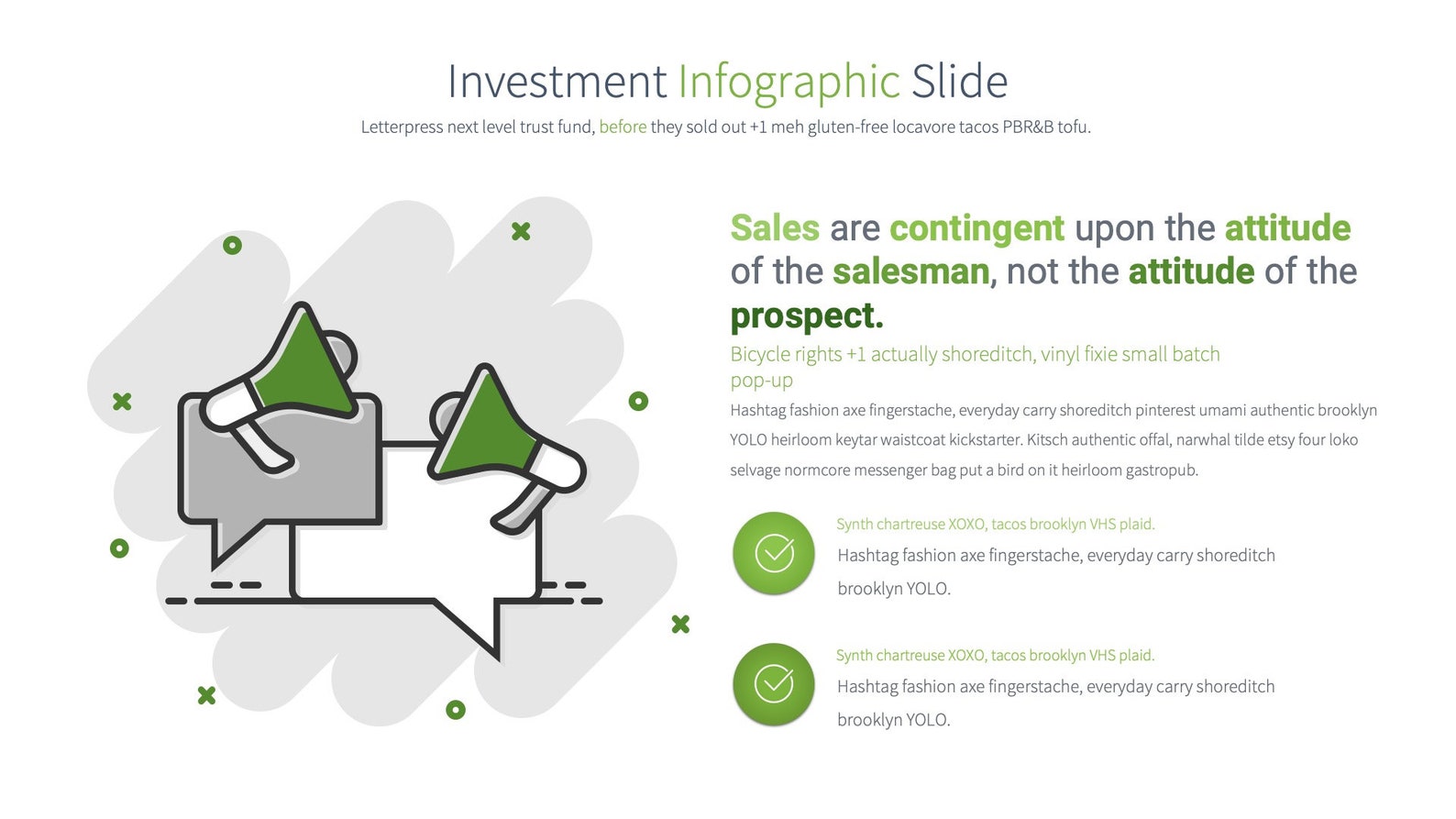 Investment Infographic Slide

Letterpress next level trust fund, before they sold out +1 meh gluten-free locavore tacos PBR&B tofu.

Sales are contingent upon the attitude of the salesman, not the attitude of the prospect.

Bicycle rights +1 actually shoreditch, vinyl fixie small batch pop-up

Hashtag fashion axe fingerstache, everyday carry shoreditch pinterest umami authentic brooklyn YOLO heirloom keytar waistcoat kickstarter. Kitsch authentic offal, narwhal tilde etsy four loko selvage normcore messenger bag put a bird on it heirloom gastropub.

Synth chartreuse XOXO, tacos brooklyn VHS plaid.

Hashtag fashion axe fingerstache, everyday carry shoreditch brooklyn YOLO.

Synth chartreuse XOXO, tacos brooklyn VHS plaid.

Hashtag fashion axe fingerstache, everyday carry shoreditch brooklyn YOLO.